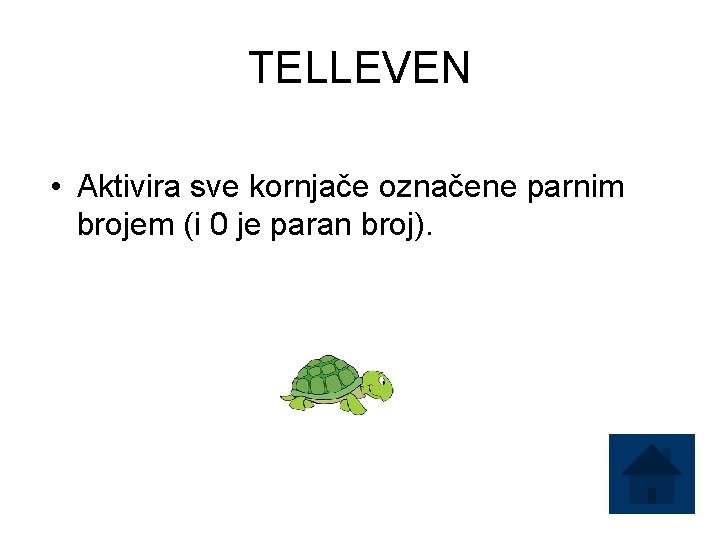 TELLEVEN

• Aktivira sve kornjače označene parnim brojem (i 0 je paran broj).